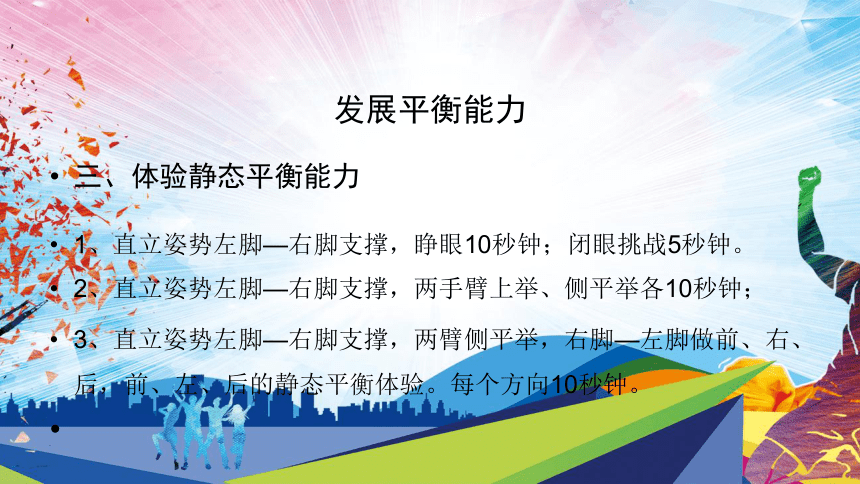 发展平衡能力

• 二、体验静态平衡能力

• 1、直立姿势左脚—右脚支撑，睁眼10秒钟；闭眼挑战5秒钟。

• 2、直立姿势左脚—右脚支撑，两手臂上举、侧平举各10秒钟；

• 3、直立姿势左脚—右脚支撑，两臂侧平举，右脚—左脚做前、右、后，前、左、后的静态平衡体验。每个方向10秒钟。

•